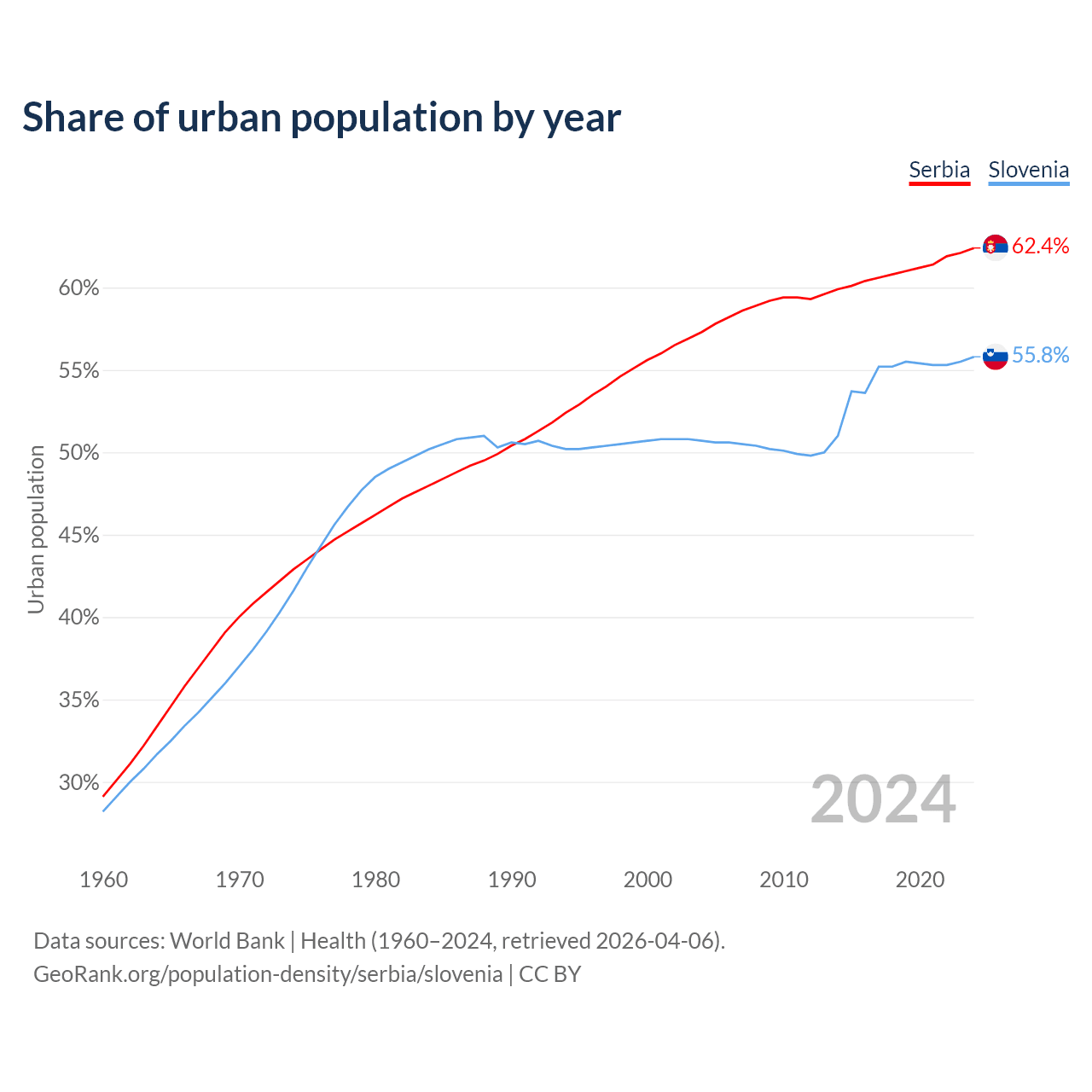 Share of urban population by year

Serbia Slovenia

62.4%
55.8%

Urban population

60%
55%
50%
45%
40%
35%
30%

2024

1960 1970 1980 1990 2000 2010 2020

Data sources: World Bank | Health (1960–2024, retrieved 2026-04-06).
GeoRank.org/population-density/serbia/slovenia | CC BY